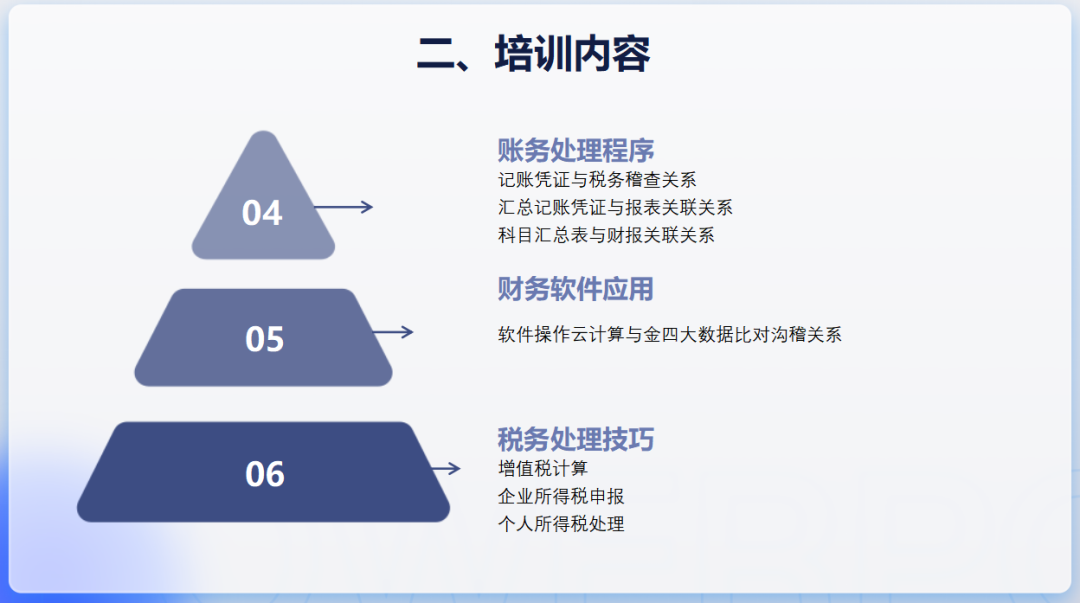 二、培训内容

04

账务处理程序
记账凭证与税务稽查关系
汇总记账凭证与报表关联关系
科目汇总表与财报关联关系

05

财务软件应用
软件操作云计算与金四大数据比对沟稽关系

06

税务处理技巧
增值税计算
企业所得税申报
个人所得税处理